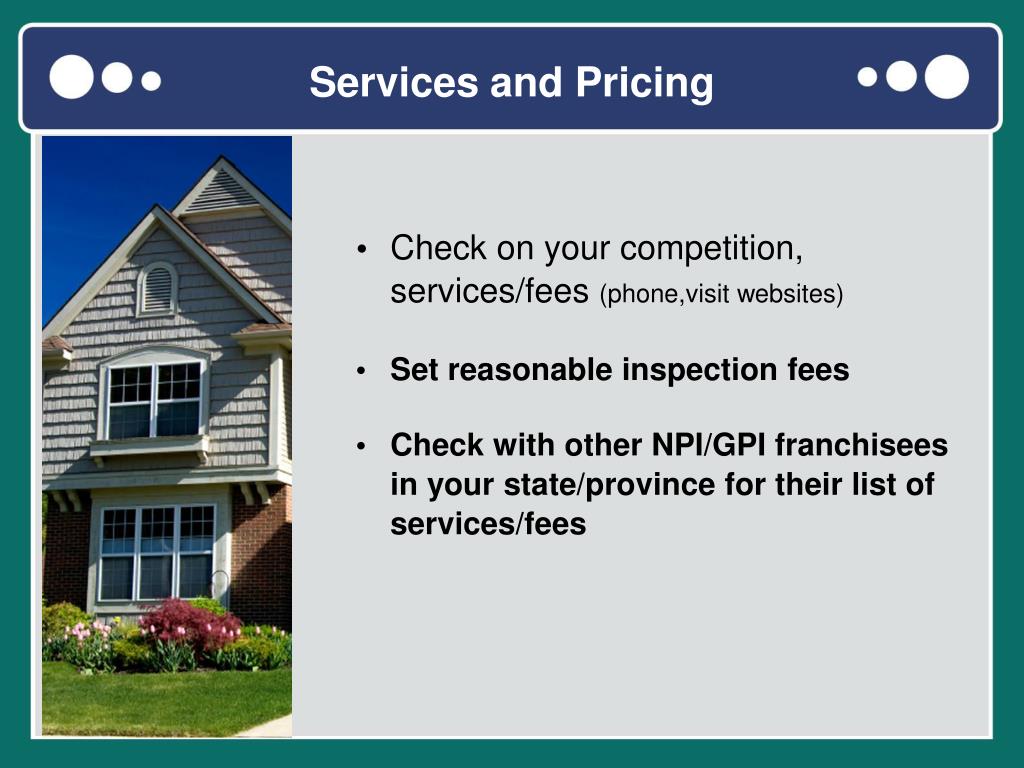 Services and Pricing

• Check on your competition, services/fees (phone,visit websites)

• Set reasonable inspection fees

• Check with other NPI/GPI franchisees in your state/province for their list of services/fees